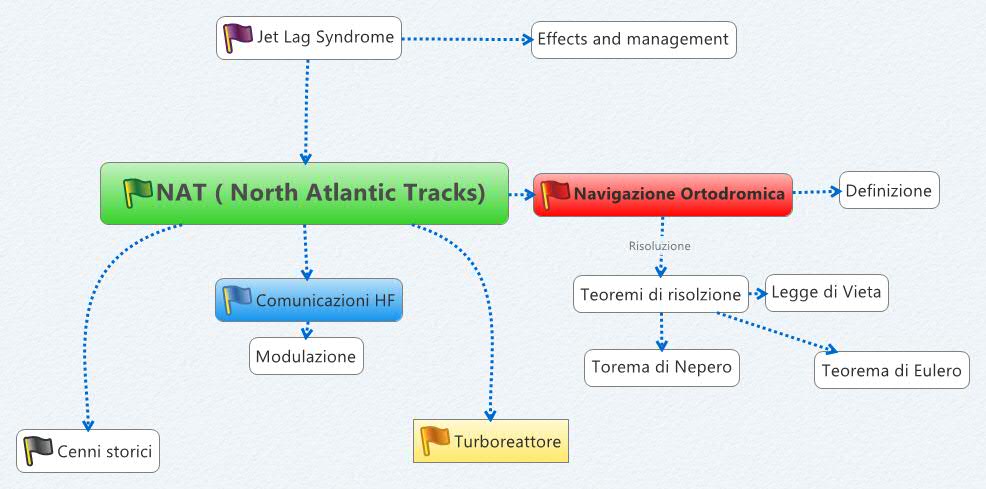 Jet Lag Syndrome

Effects and management

NAT ( North Atlantic Tracks)

Navigazione Ortodromica

Definizione

Risoluzione

Teoremi di risolzione

Legge di Vieta

Torema di Nepero

Teorema di Eulero

Comunicazioni HF

Modulazione

Cenni storici

Turboreattore